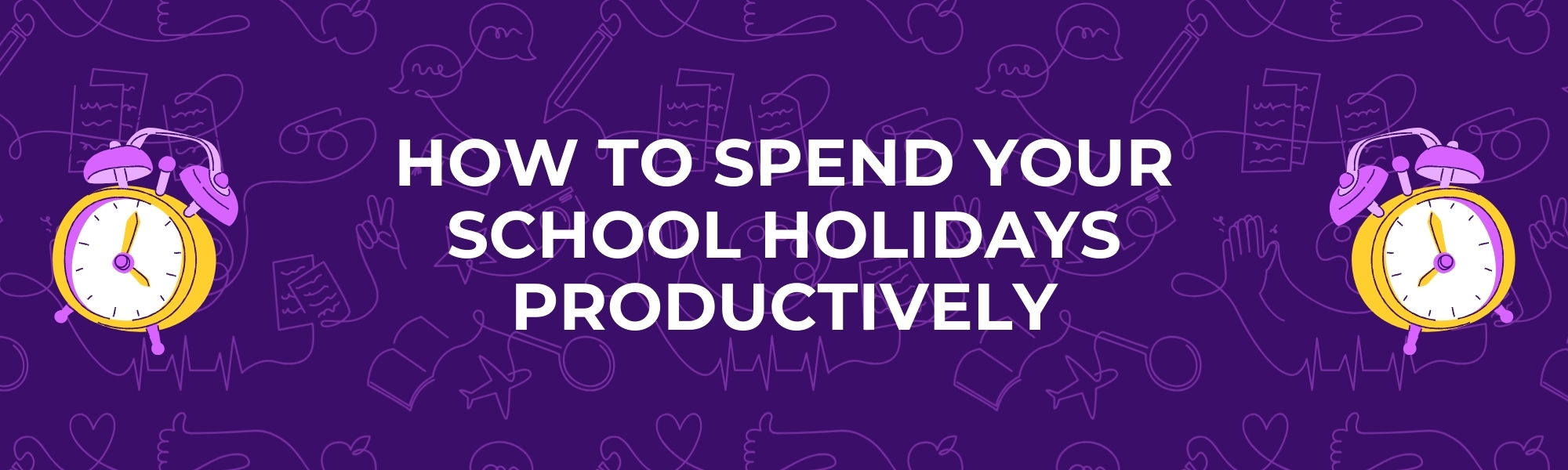 HOW TO SPEND YOUR SCHOOL HOLIDAYS PRODUCTIVELY